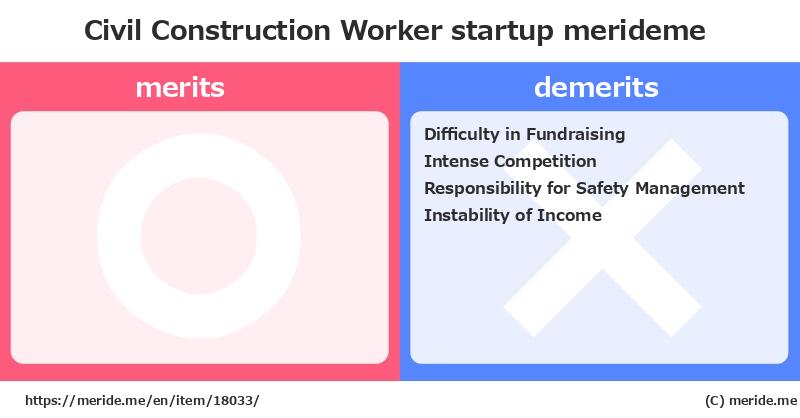 Civil Construction Worker startup merideme

merits

demerits

Difficulty in Fundraising
Intense Competition
Responsibility for Safety Management
Instability of Income

https://meride.me/en/item/18033/

(C) meride.me